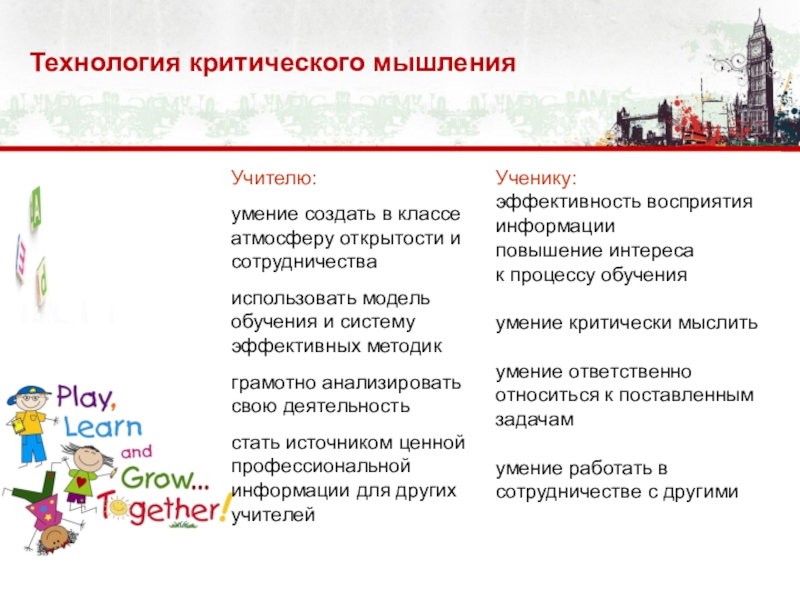 Технология критического мышления

Учителю:

умение создать в классе атмосферу открытости и сотрудничества

использовать модель обучения и систему эффективных методик

грамотно анализировать свою деятельность

стать источником ценной профессиональной информации для других учителей

Ученику:
эффективность восприятия информации
повышение интереса к процессу обучения

умение критически мыслить

умение ответственно относиться к поставленным задачам

умение работать в сотрудничестве с другими

Play, Learn and Grow... Together!